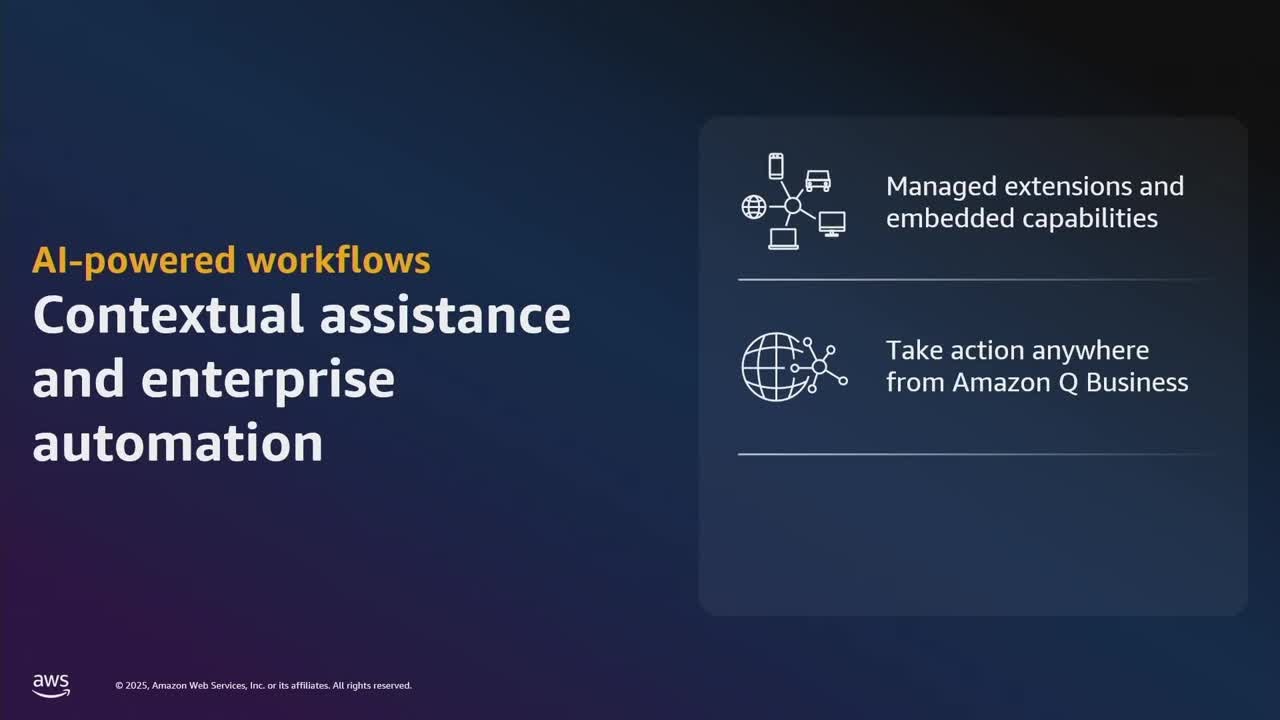 AI-powered workflows
Contextual assistance and enterprise automation

Managed extensions and embedded capabilities

Take action anywhere from Amazon Q Business

aws

© 2025, Amazon Web Services, Inc. or its affiliates. All rights reserved.